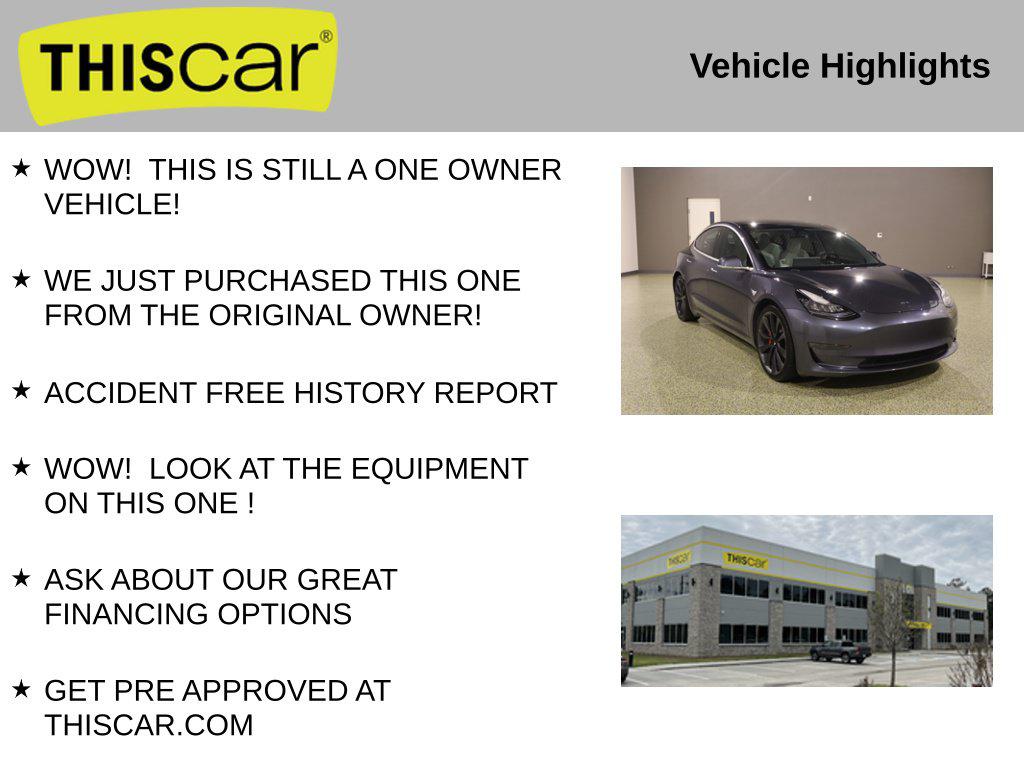 THIScar®

Vehicle Highlights

★ WOW! THIS IS STILL A ONE OWNER VEHICLE!

★ WE JUST PURCHASED THIS ONE FROM THE ORIGINAL OWNER!

★ ACCIDENT FREE HISTORY REPORT

★ WOW! LOOK AT THE EQUIPMENT ON THIS ONE !

★ ASK ABOUT OUR GREAT FINANCING OPTIONS

★ GET PRE APPROVED AT THISCAR.COM

THIScar

THIScar